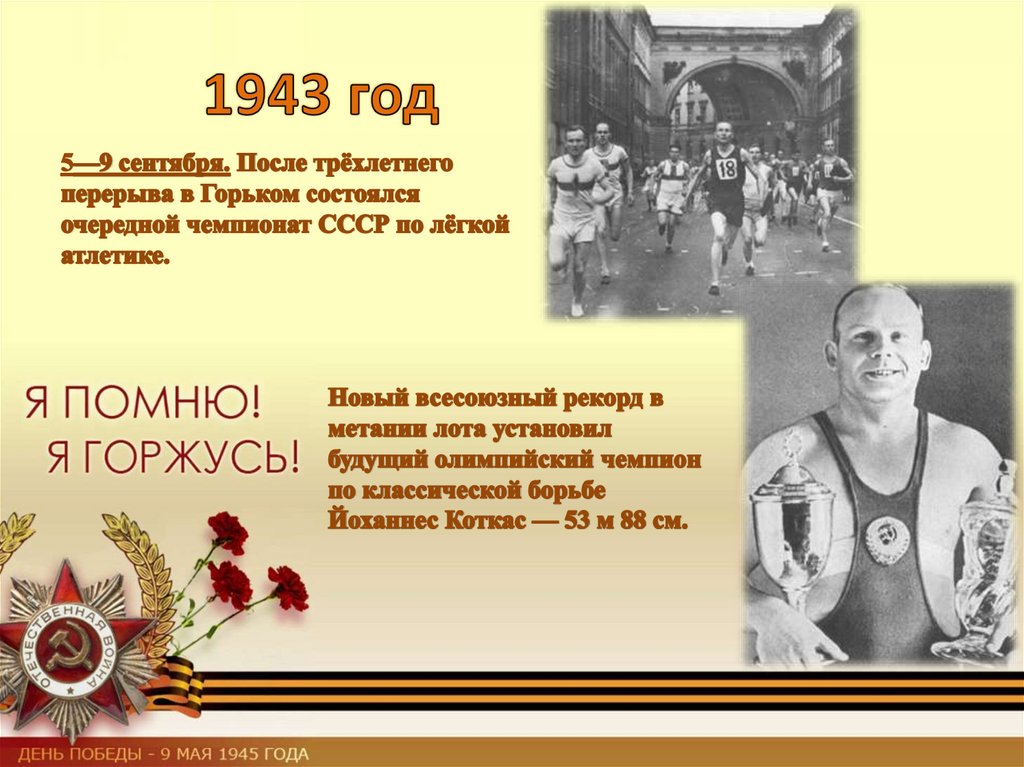 1943 год

5—9 сентября. После трёхлетнего перерыва в Горьком состоялся очередной чемпионат СССР по лёгкой атлетике.

18

Я ПОМНЮ!
Я ГОРЖУСЬ!

Новый всесоюзный рекорд в метании лота установил будущий олимпийский чемпион по классической борьбе Йоханнес Коткас — 53 м 88 см.

ОТЕЧЕСТВЕННАЯ ВОЙНА

ДЕНЬ ПОБЕДЫ - 9 МАЯ 1945 ГОДА